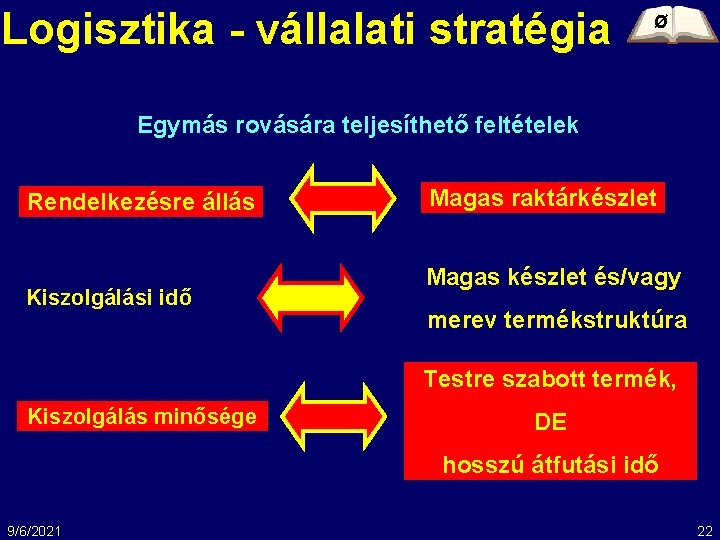 Logisztika - vállalati stratégia

Ø

Egymás rovására teljesíthető feltételek

Rendelkezésre állás

Magas raktárkészlet

Kiszolgálási idő

Magas készlet és/vagy merev termékstruktúra

Kiszolgálás minősége

Testre szabott termék, DE hosszú átfutási idő

9/6/2021

22